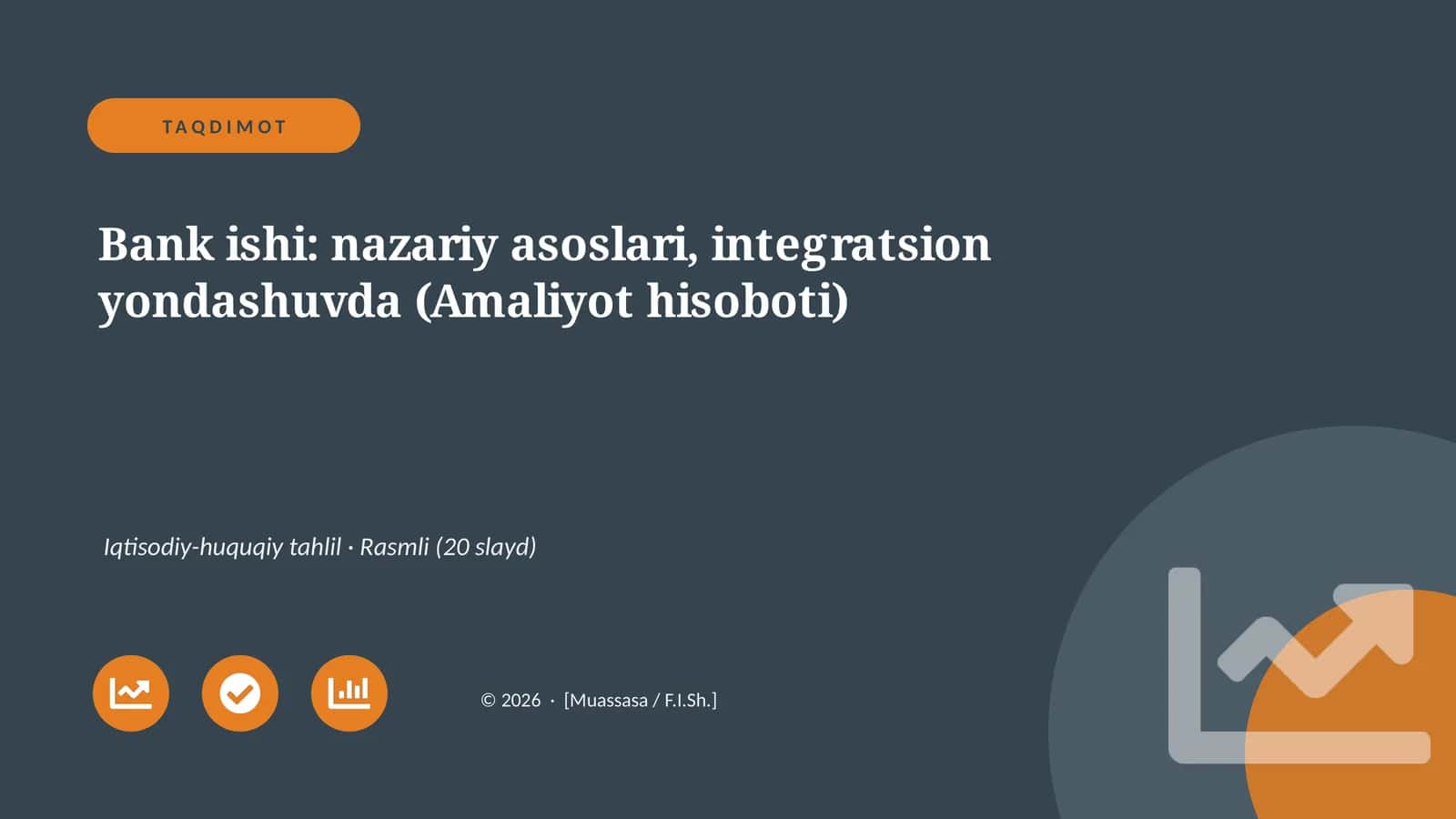 TAQDIMOT

Bank ishi: nazariy asoslari, integratsion yondashuvda (Amaliyot hisoboti)

Iqtisodiy-huquqiy tahlil · Rasmli (20 slayd)

© 2026 · [Muassasa / F.I.Sh.]